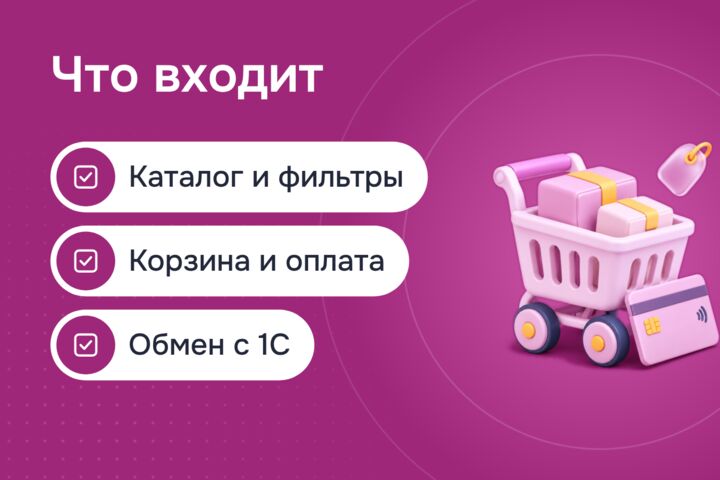 Что входит

☑ Каталог и фильтры

☑ Корзина и оплата

☑ Обмен с 1С